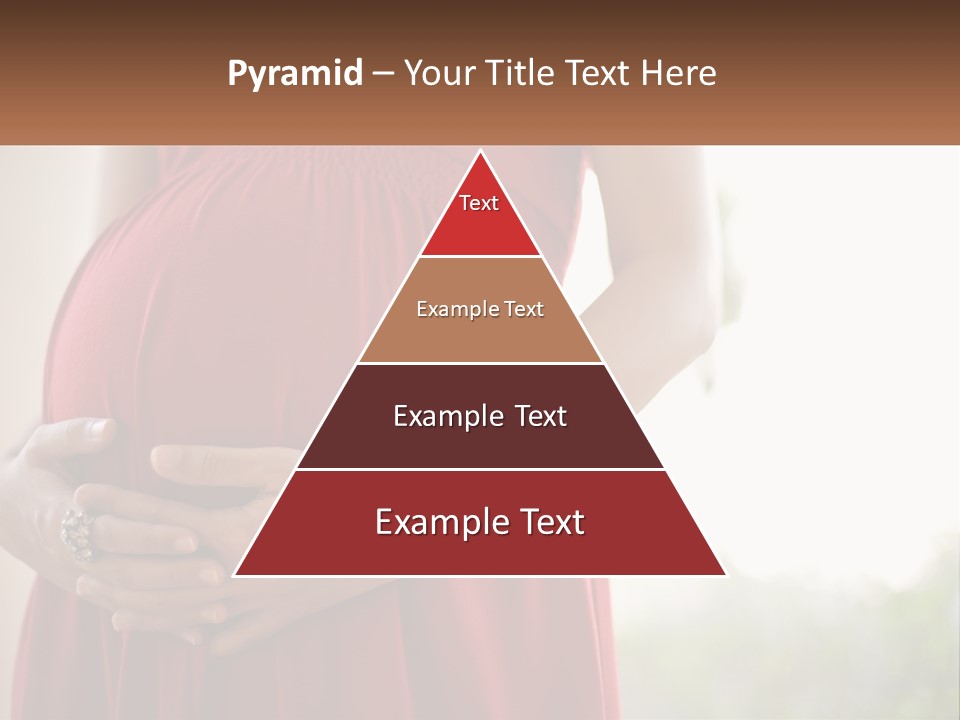 Pyramid – Your Title Text Here

Text

Example Text

Example Text

Example Text